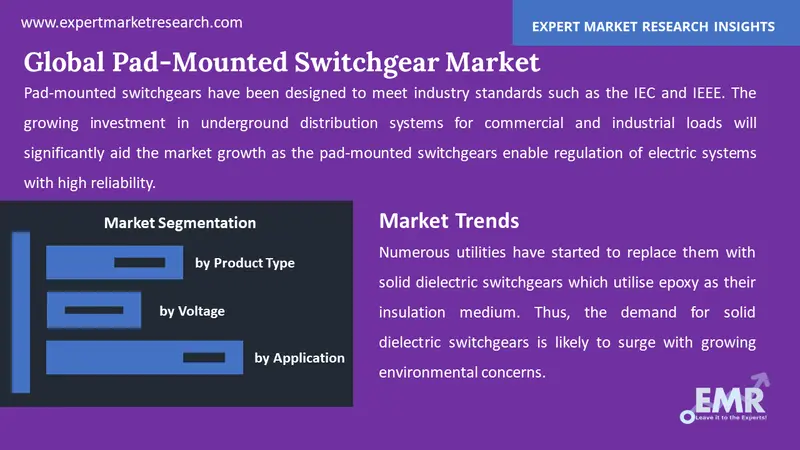 www.expertmarketresearch.com

EXPERT MARKET RESEARCH INSIGHTS

Global Pad-Mounted Switchgear Market

Pad-mounted switchgears have been designed to meet industry standards such as the IEC and IEEE. The growing investment in underground distribution systems for commercial and industrial loads will significantly aid the market growth as the pad-mounted switchgears enable regulation of electric systems with high reliability.

Market Segmentation

by Product Type

by Voltage

by Application

Market Trends

Numerous utilities have started to replace them with solid dielectric switchgears which utilise epoxy as their insulation medium. Thus, the demand for solid dielectric switchgears is likely to surge with growing environmental concerns.

EMR
Leave it to the Experts!